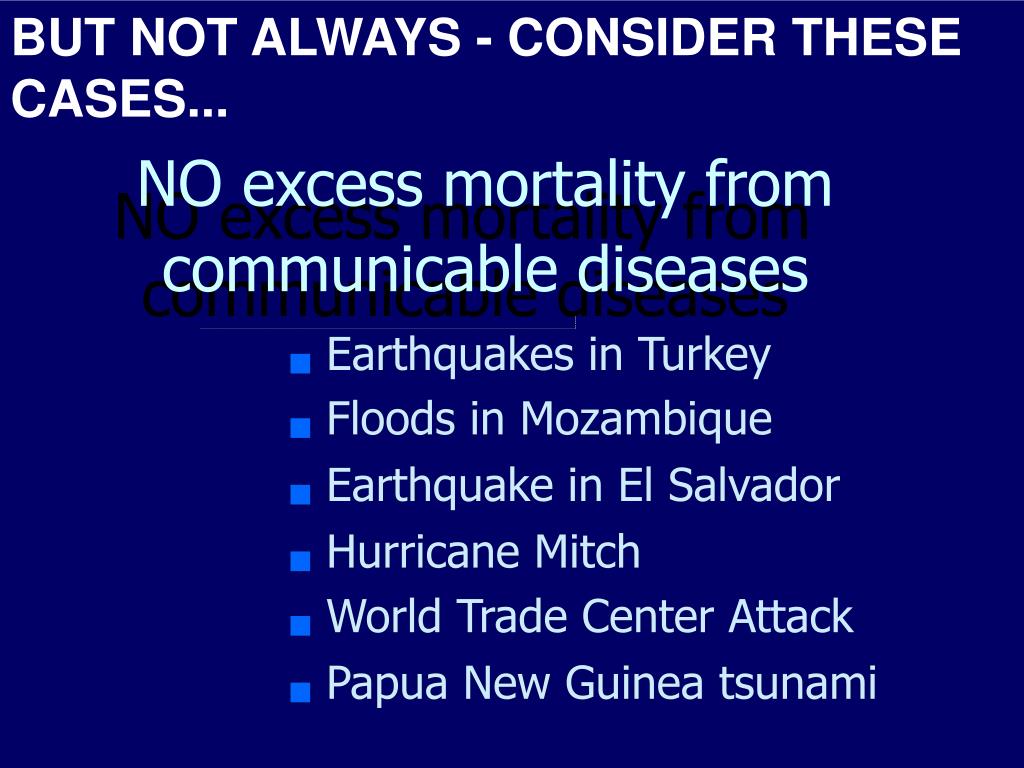 BUT NOT ALWAYS - CONSIDER THESE CASES...

NO excess mortality from communicable diseases

- Earthquakes in Turkey
- Floods in Mozambique
- Earthquake in El Salvador
- Hurricane Mitch
- World Trade Center Attack
- Papua New Guinea tsunami